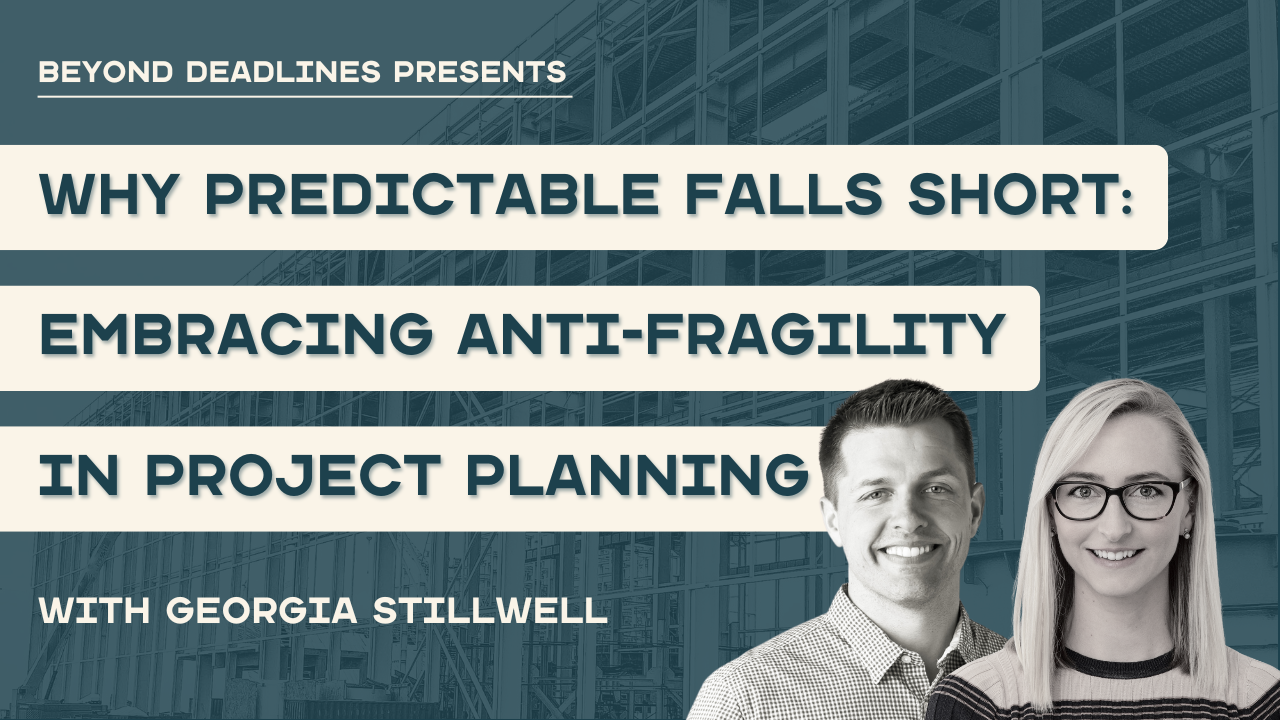 BEYOND DEADLINES PRESENTS

WHY PREDICTABLE FALLS SHORT: EMBRACING ANTI-FRAGILITY IN PROJECT PLANNING

WITH GEORGIA STILLWELL